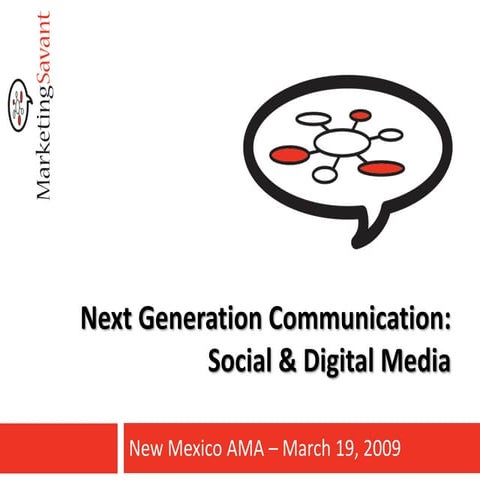 MarketingSavant

Next Generation Communication:
Social & Digital Media

New Mexico AMA – March 19, 2009